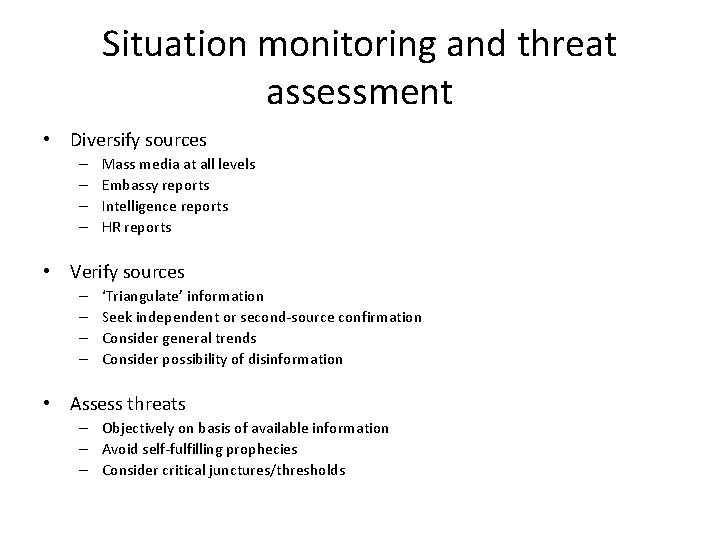 Situation monitoring and threat assessment

• Diversify sources
– Mass media at all levels
– Embassy reports
– Intelligence reports
– HR reports

• Verify sources
– ‘Triangulate’ information
– Seek independent or second-source confirmation
– Consider general trends
– Consider possibility of disinformation

• Assess threats
– Objectively on basis of available information
– Avoid self-fulfilling prophecies
– Consider critical junctures/thresholds